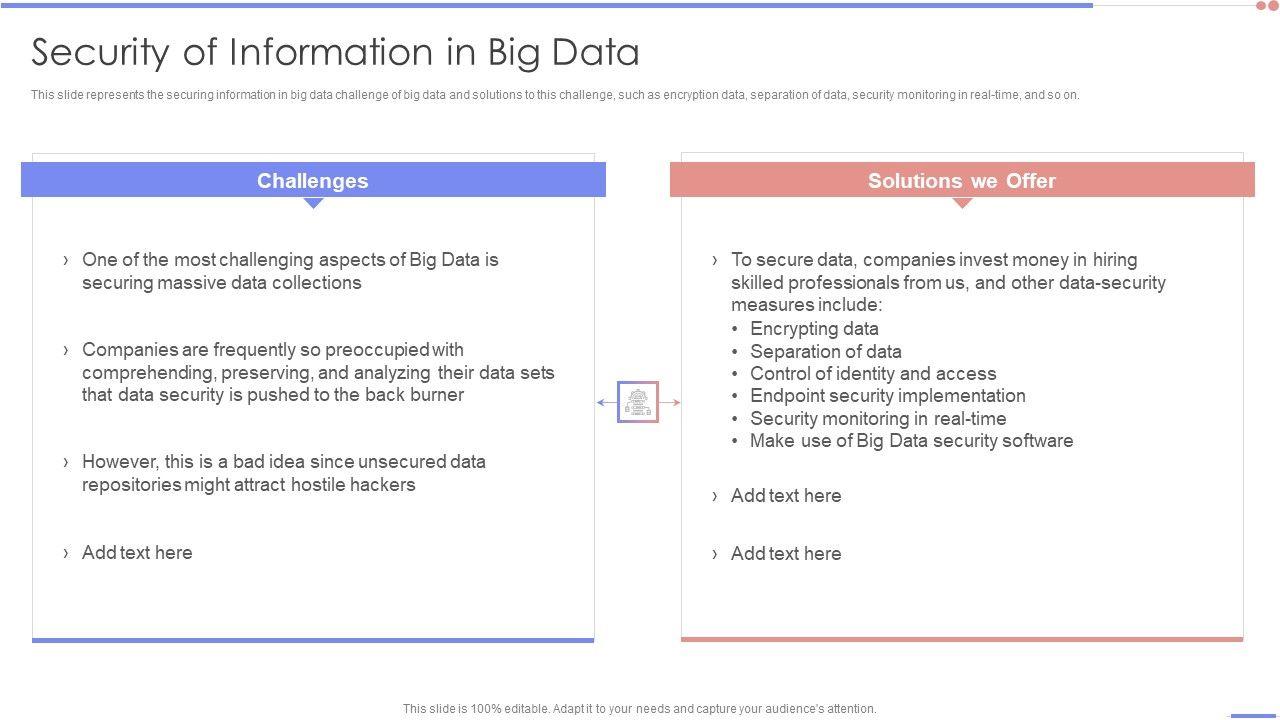 Security of Information in Big Data

This slide represents the securing information in big data challenge of big data and solutions to this challenge, such as encryption data, separation of data, security monitoring in real-time, and so on.

Challenges

› One of the most challenging aspects of Big Data is securing massive data collections

› Companies are frequently so preoccupied with comprehending, preserving, and analyzing their data sets that data security is pushed to the back burner

› However, this is a bad idea since unsecured data repositories might attract hostile hackers

› Add text here

Solutions we Offer

› To secure data, companies invest money in hiring skilled professionals from us, and other data-security measures include:
• Encrypting data
• Separation of data
• Control of identity and access
• Endpoint security implementation
• Security monitoring in real-time
• Make use of Big Data security software

› Add text here

› Add text here

This slide is 100% editable. Adapt it to your needs and capture your audience's attention.